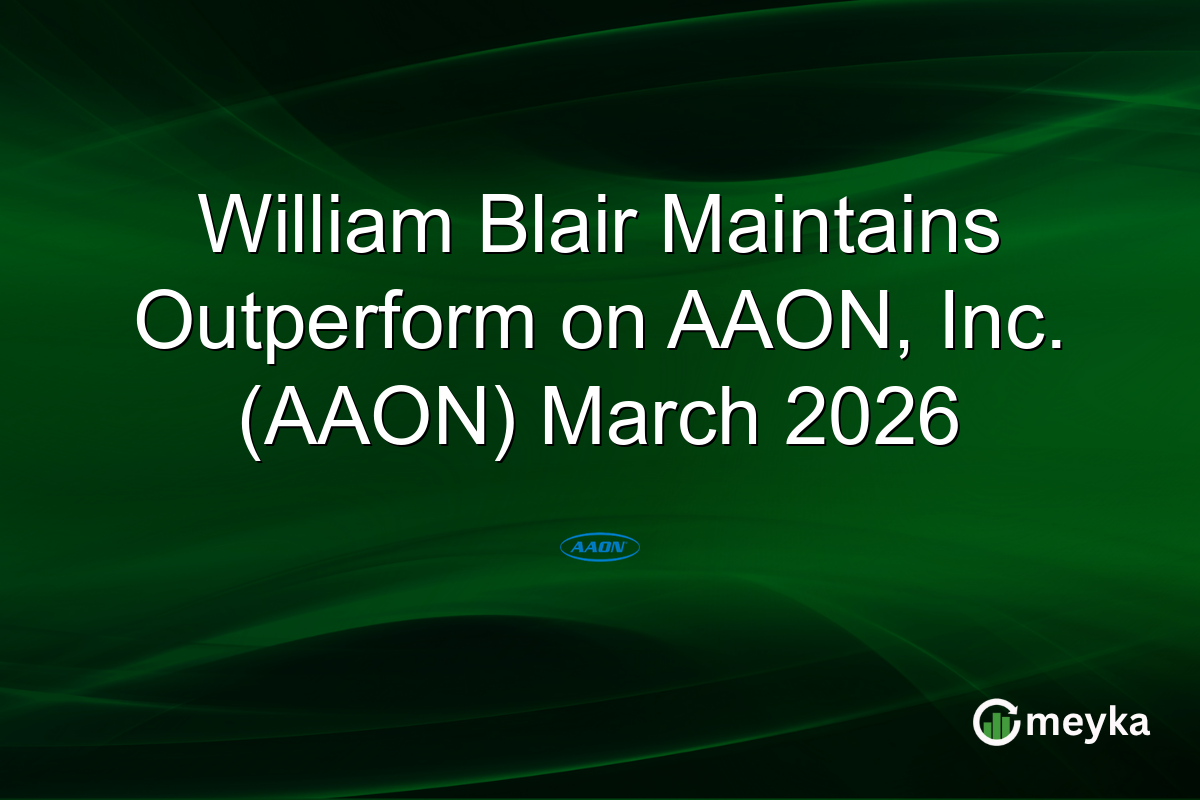 William Blair Maintains Outperform on AAON, Inc. (AAON) March 2026

AAON

meyka